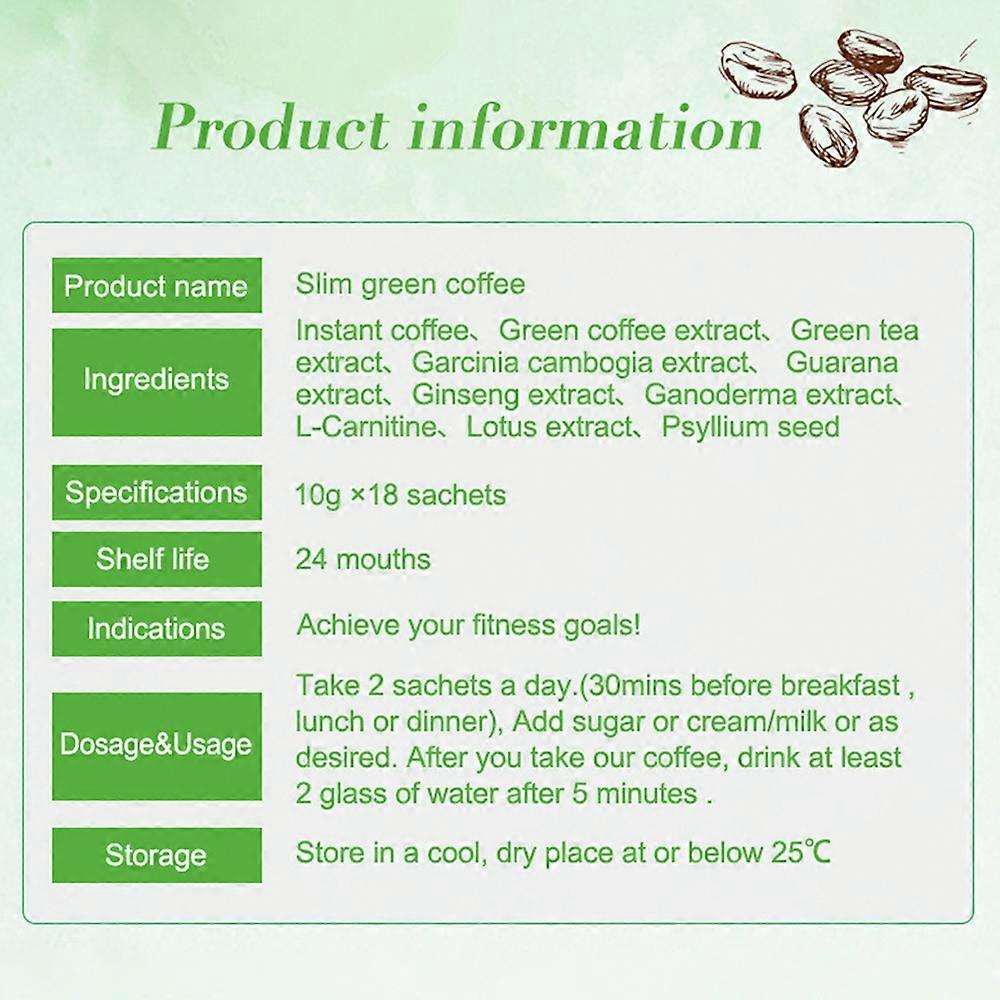 Product information

| Product name | Slim green coffee |
|---|---|
| Ingredients | Instant coffee、Green coffee extract、Green tea extract、Garcinia cambogia extract、 Guarana extract、Ginseng extract、Ganoderma extract、L-Carnitine、Lotus extract、Psyllium seed |
| Specifications | 10g ×18 sachets |
| Shelf life | 24 mouths |
| Indications | Achieve your fitness goals! |
| Dosage&Usage | Take 2 sachets a day.(30mins before breakfast , lunch or dinner), Add sugar or cream/milk or as desired. After you take our coffee, drink at least 2 glass of water after 5 minutes . |
| Storage | Store in a cool, dry place at or below 25℃ |